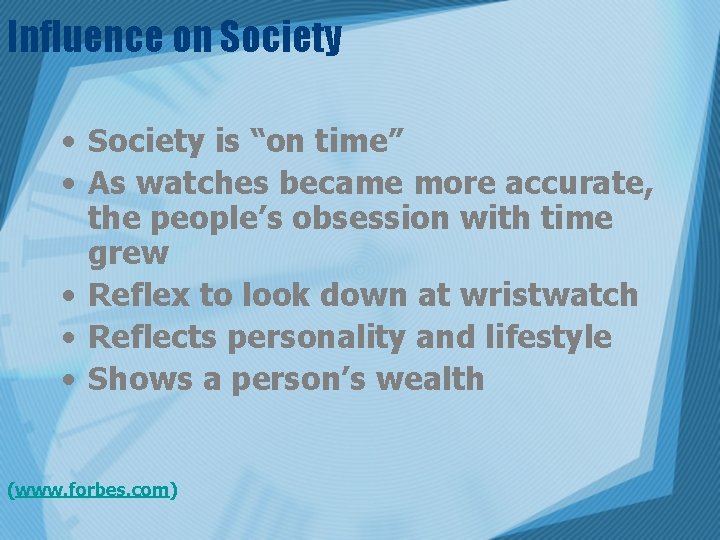 Influence on Society

• Society is “on time”
• As watches became more accurate, the people’s obsession with time grew
• Reflex to look down at wristwatch
• Reflects personality and lifestyle
• Shows a person’s wealth

(www.forbes.com)